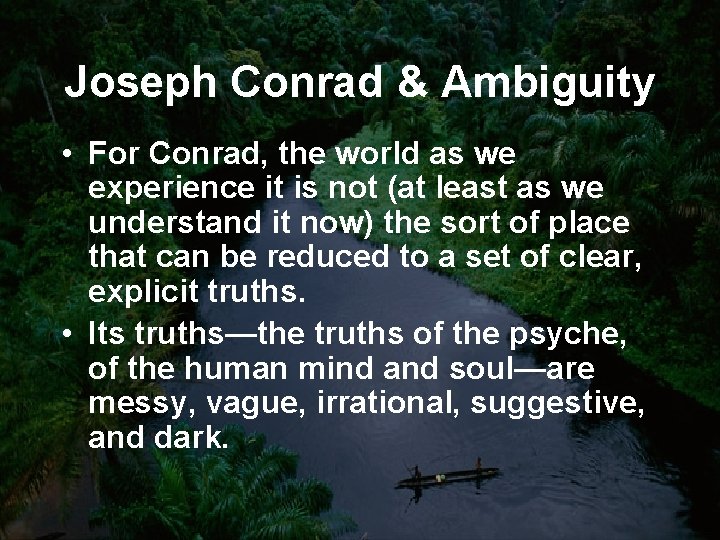 Joseph Conrad & Ambiguity

• For Conrad, the world as we experience it is not (at least as we understand it now) the sort of place that can be reduced to a set of clear, explicit truths.

• Its truths—the truths of the psyche, of the human mind and soul—are messy, vague, irrational, suggestive, and dark.